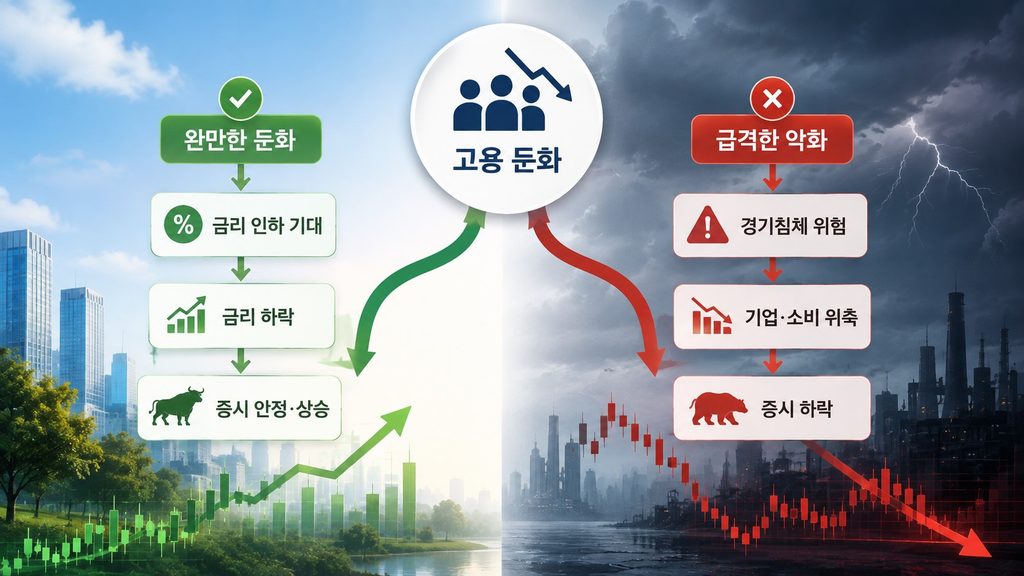 고용 둔화

완만한 둔화

% 금리 인하 기대

금리 하락

증시 안정·상승

급격한 악화

경기침체 위험

기업·소비 위축

증시 하락